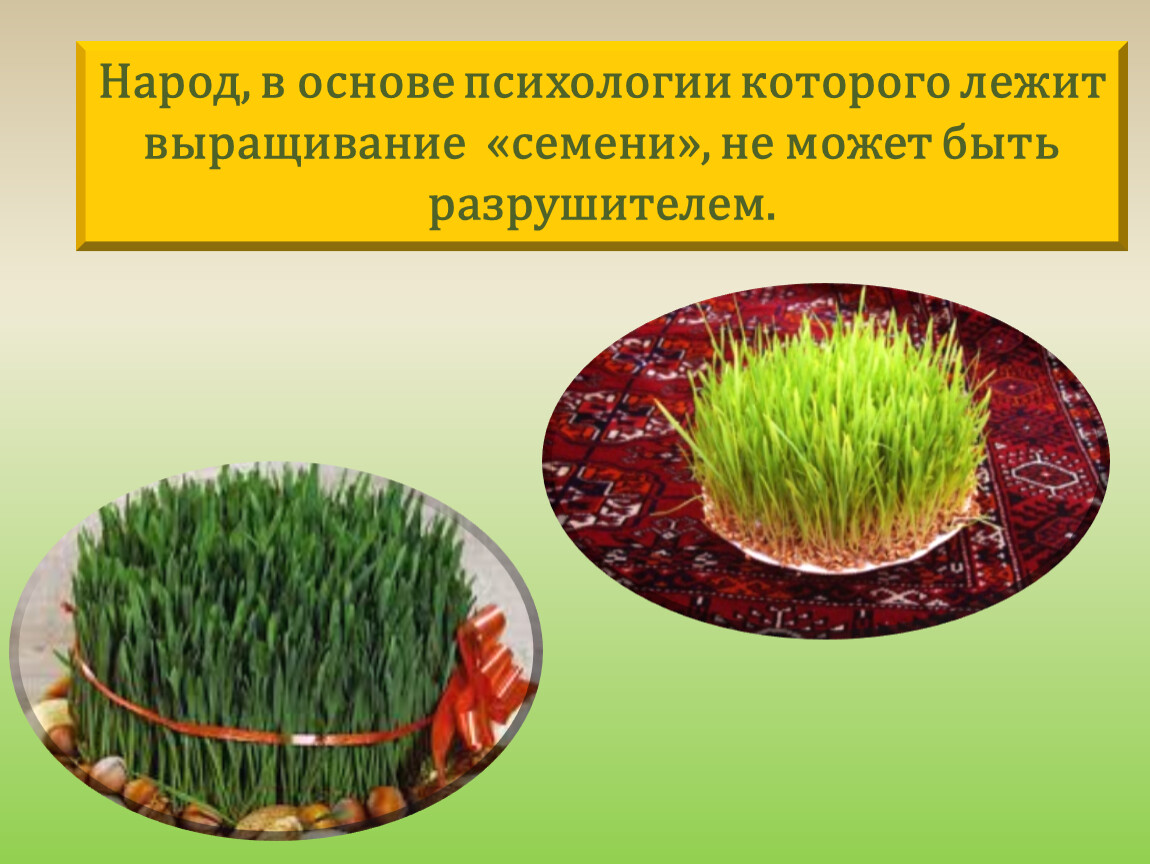 Народ, в основе психологии которого лежит выращивание «семени», не может быть разрушителем.